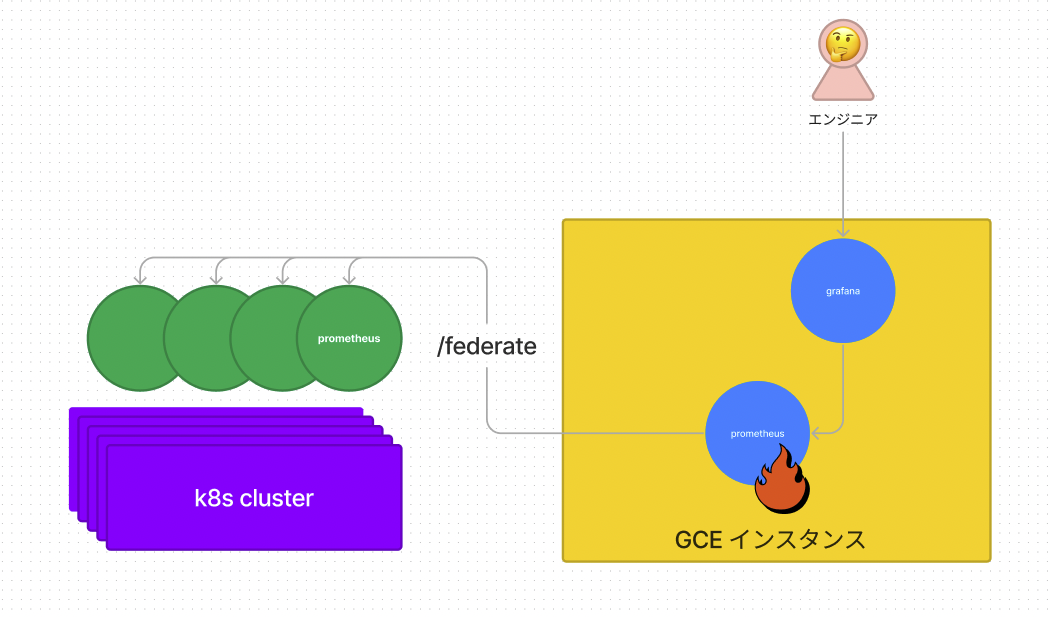 エンジニア

grafana

prometheus

/federate

prometheus

k8s cluster

GCE インスタンス